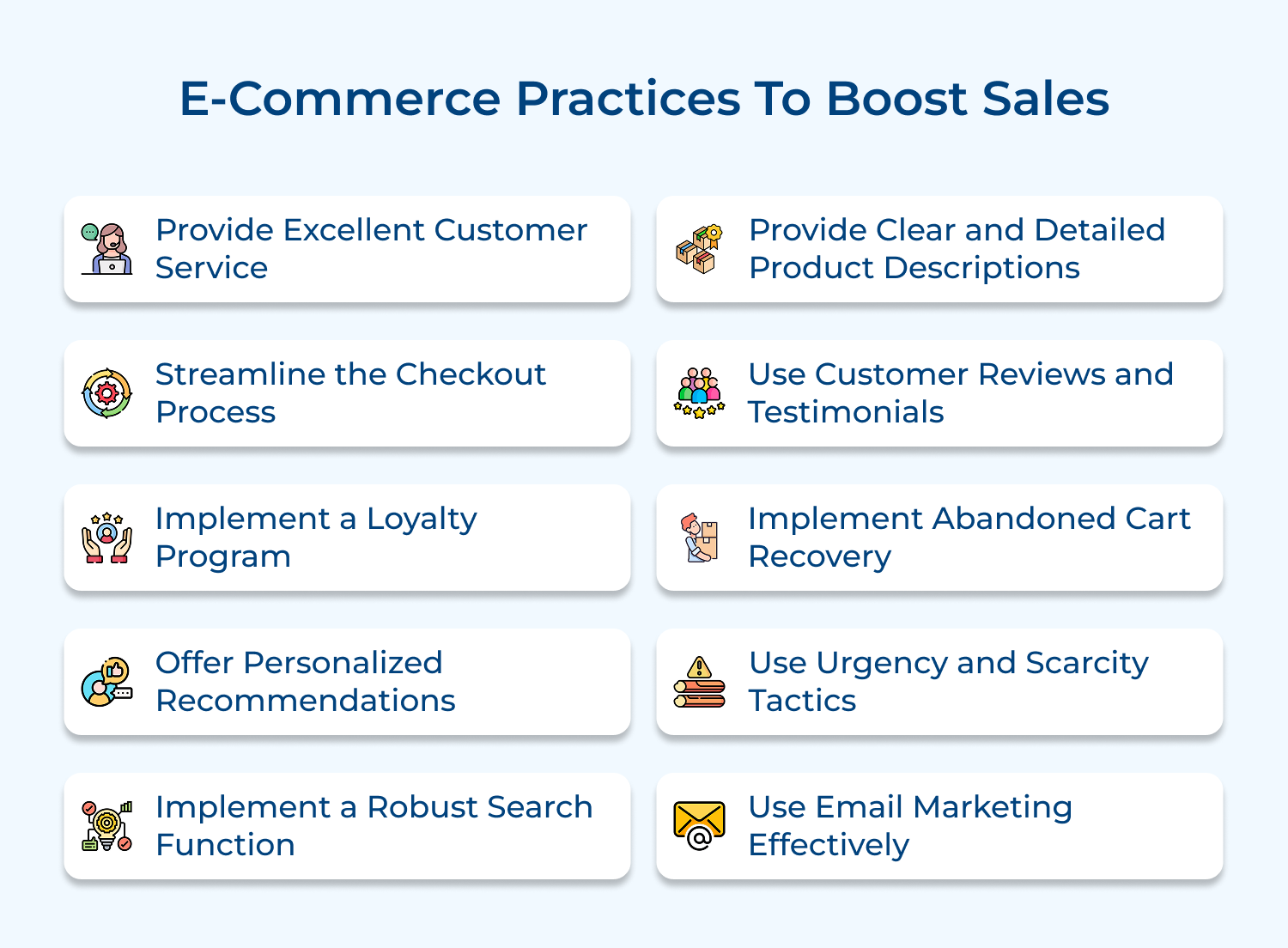 E-Commerce Practices To Boost Sales

Provide Excellent Customer Service

Streamline the Checkout Process

Implement a Loyalty Program

Offer Personalized Recommendations

Implement a Robust Search Function

Provide Clear and Detailed Product Descriptions

Use Customer Reviews and Testimonials

Implement Abandoned Cart Recovery

Use Urgency and Scarcity Tactics

Use Email Marketing Effectively